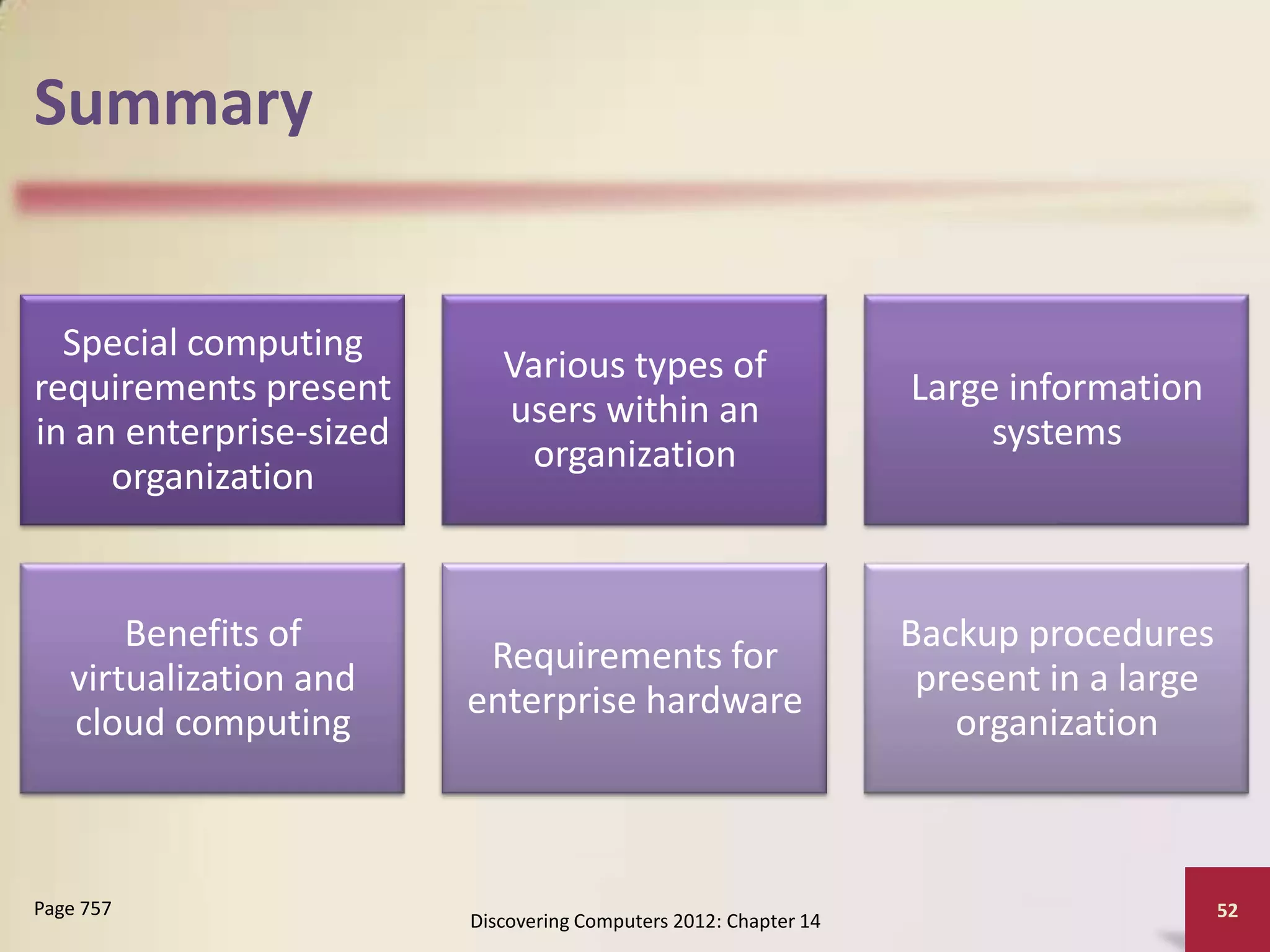 Summary

Special computing requirements present in an enterprise-sized organization

Various types of users within an organization

Large information systems

Benefits of virtualization and cloud computing

Requirements for enterprise hardware

Backup procedures present in a large organization

Page 757

Discovering Computers 2012: Chapter 14

52